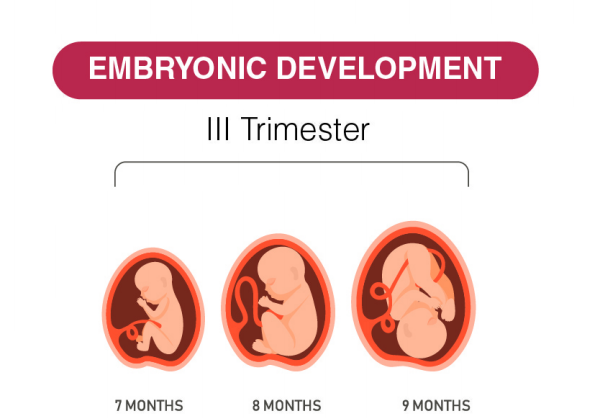 EMBRYONIC DEVELOPMENT

III Trimester

7 MONTHS

8 MONTHS

9 MONTHS